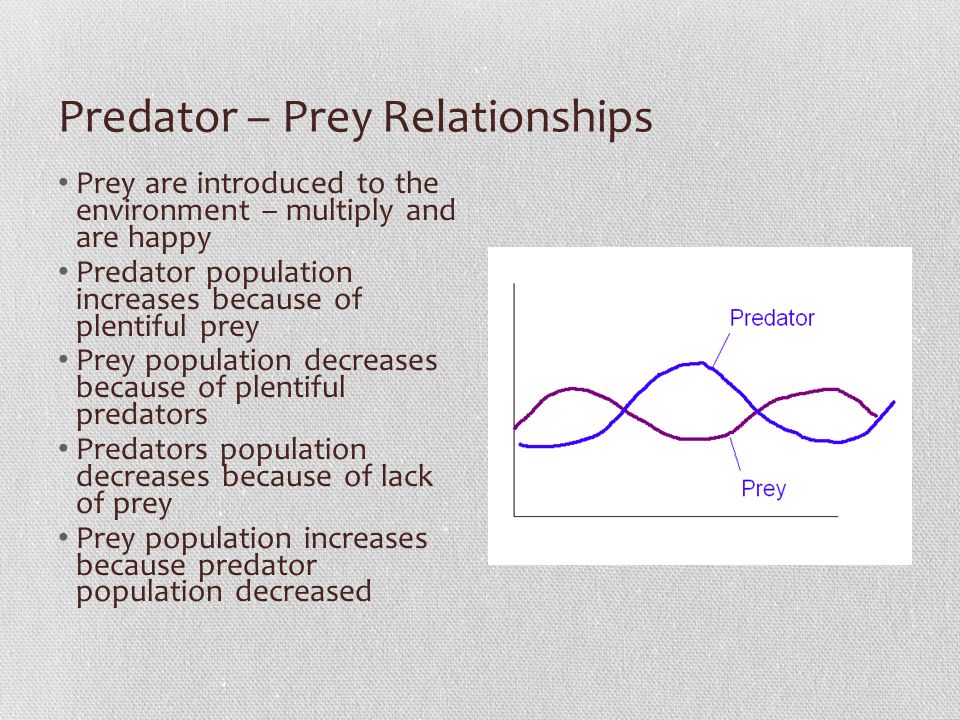 Predator – Prey Relationships

• Prey are introduced to the environment – multiply and are happy
• Predator population increases because of plentiful prey
• Prey population decreases because of plentiful predators
• Predators population decreases because of lack of prey
• Prey population increases because predator population decreased

Predator
Prey